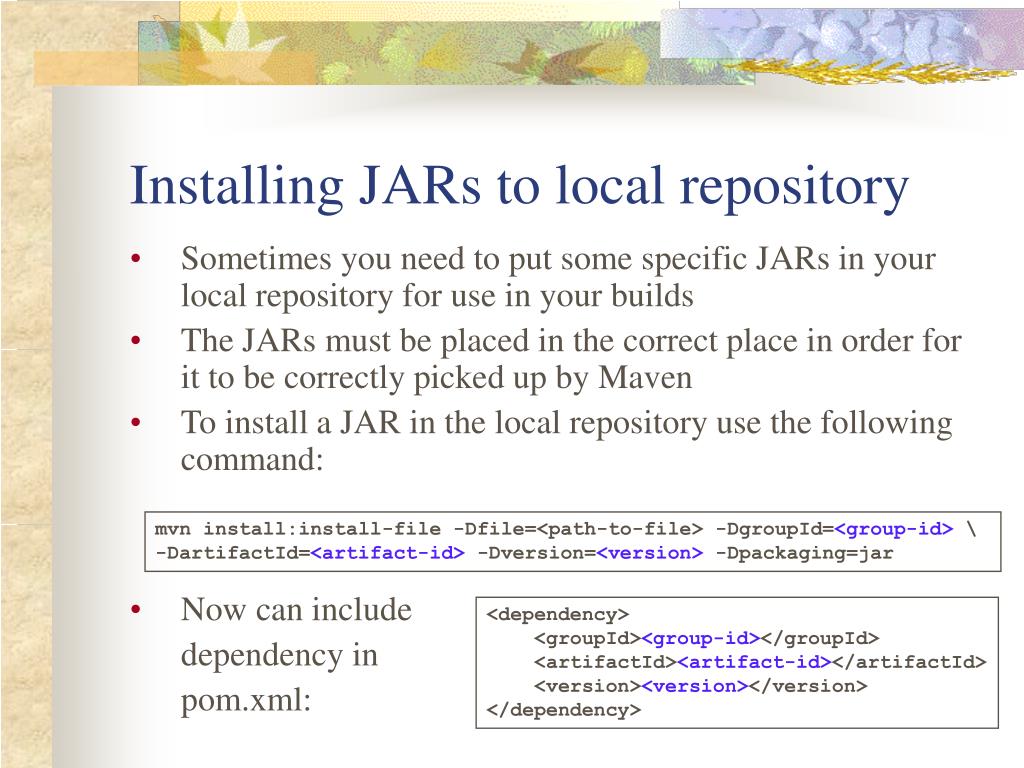 Installing JARs to local repository

• Sometimes you need to put some specific JARs in your local repository for use in your builds
• The JARs must be placed in the correct place in order for it to be correctly picked up by Maven
• To install a JAR in the local repository use the following command:

mvn install:install-file -Dfile=<path-to-file> -DgroupId=<group-id> \
-DartifactId=<artifact-id> -Dversion=<version> -Dpackaging=jar

• Now can include dependency in pom.xml:

<dependency>
<groupId><group-id></groupId>
<artifactId><artifact-id></artifactId>
<version><version></version>
</dependency>